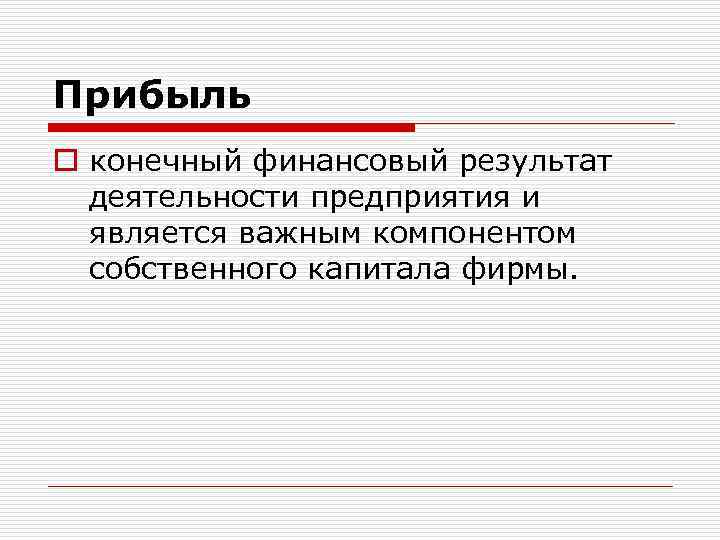 Прибыль

конечный финансовый результат деятельности предприятия и является важным компонентом собственного капитала фирмы.